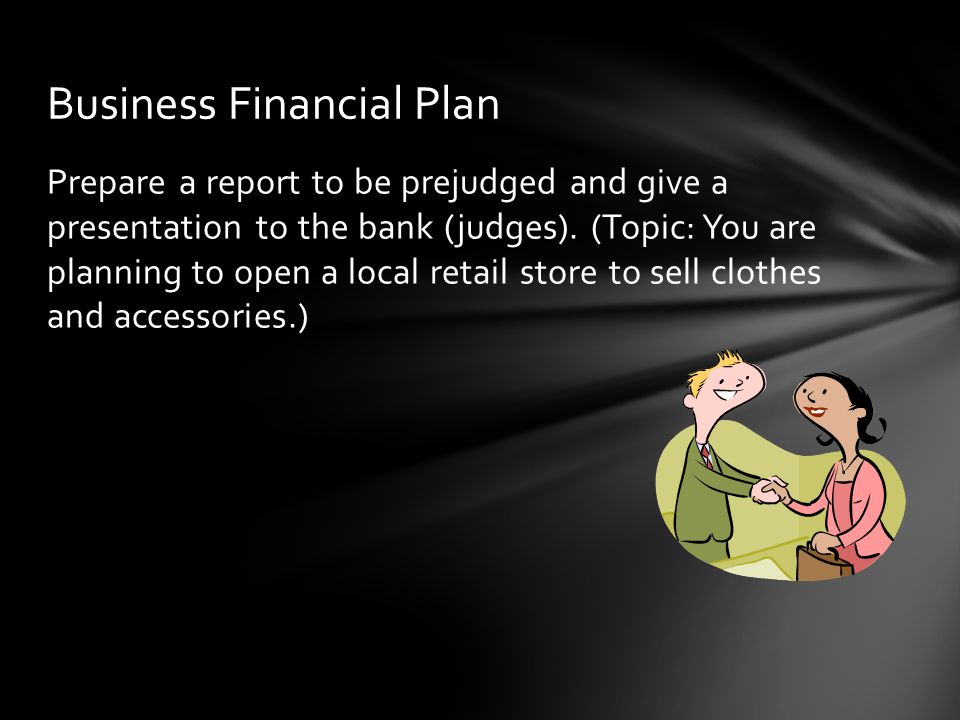 Business Financial Plan

Prepare a report to be prejudged and give a presentation to the bank (judges). (Topic: You are planning to open a local retail store to sell clothes and accessories.)